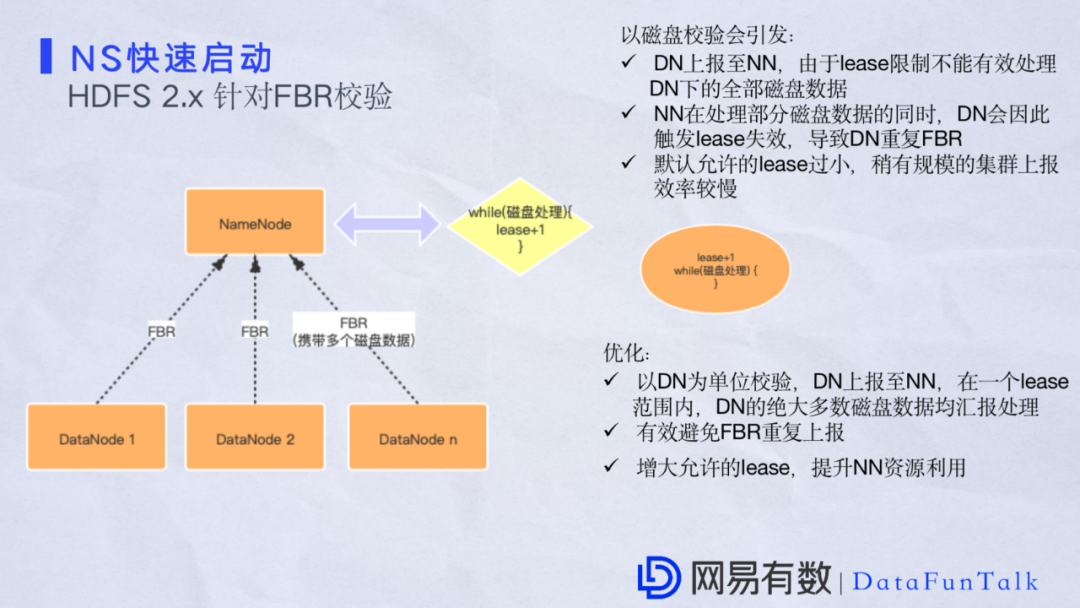 NS快速启动
HDFS 2.x 针对FBR校验

NameNode

while(磁盘处理){
lease+1
}

FBR

FBR

FBR
(携带多个磁盘数据)

DataNode 1

DataNode 2

DataNode n

以磁盘校验会引发:
✓ DN上报至NN，由于lease限制不能有效处理DN下的全部磁盘数据
✓ NN在处理部分磁盘数据的同时，DN会因此触发lease失效，导致DN重复FBR
✓ 默认允许的lease过小，稍有规模的集群上报效率较慢

lease+1
while(磁盘处理) {
}

优化:
✓ 以DN为单位校验，DN上报至NN，在一个lease范围内，DN的绝大多数磁盘数据均汇报处理
✓ 有效避免FBR重复上报
✓ 增大允许的lease，提升NN资源利用

网易有数 | DataFunTalk